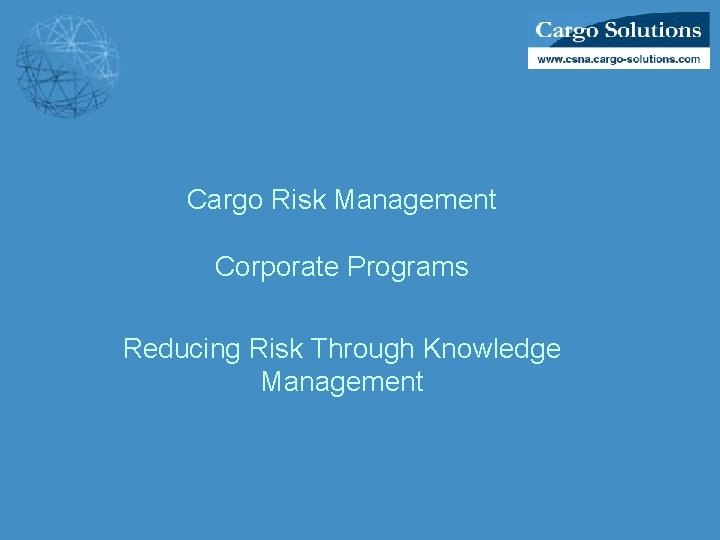 Cargo Solutions
www.csna.cargo-solutions.com

Cargo Risk Management

Corporate Programs

Reducing Risk Through Knowledge Management